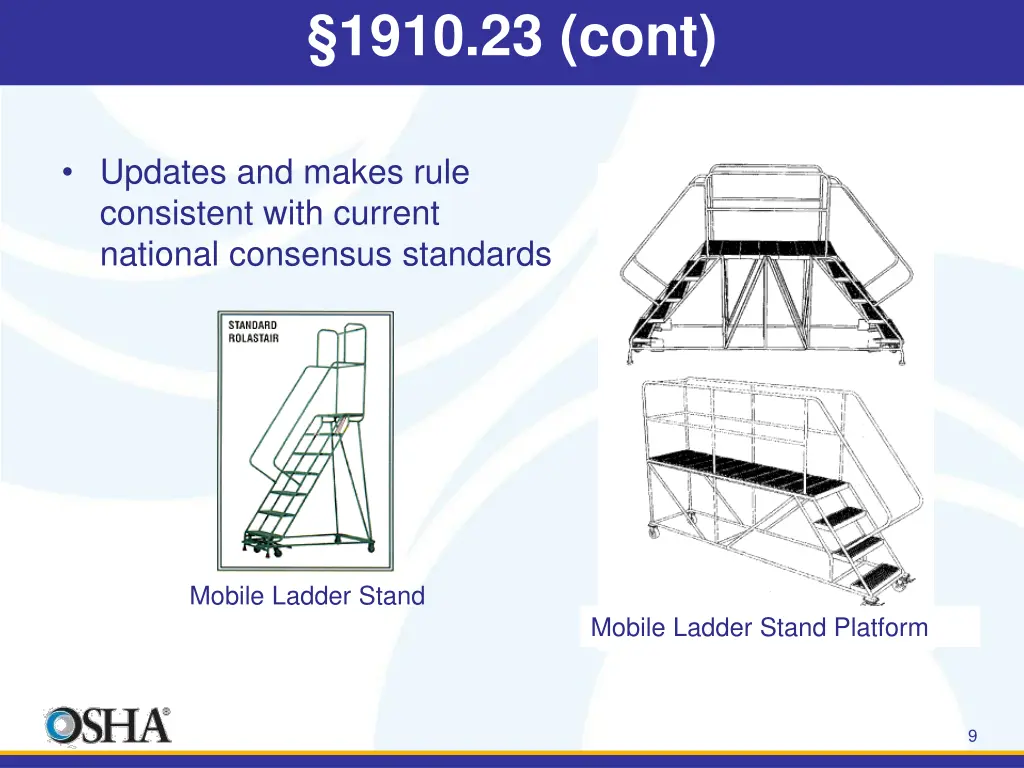 §1910.23 (cont)

• Updates and makes rule consistent with current national consensus standards

STANDARD ROLASTAIR

Mobile Ladder Stand

Mobile Ladder Stand Platform

OSHA®

9